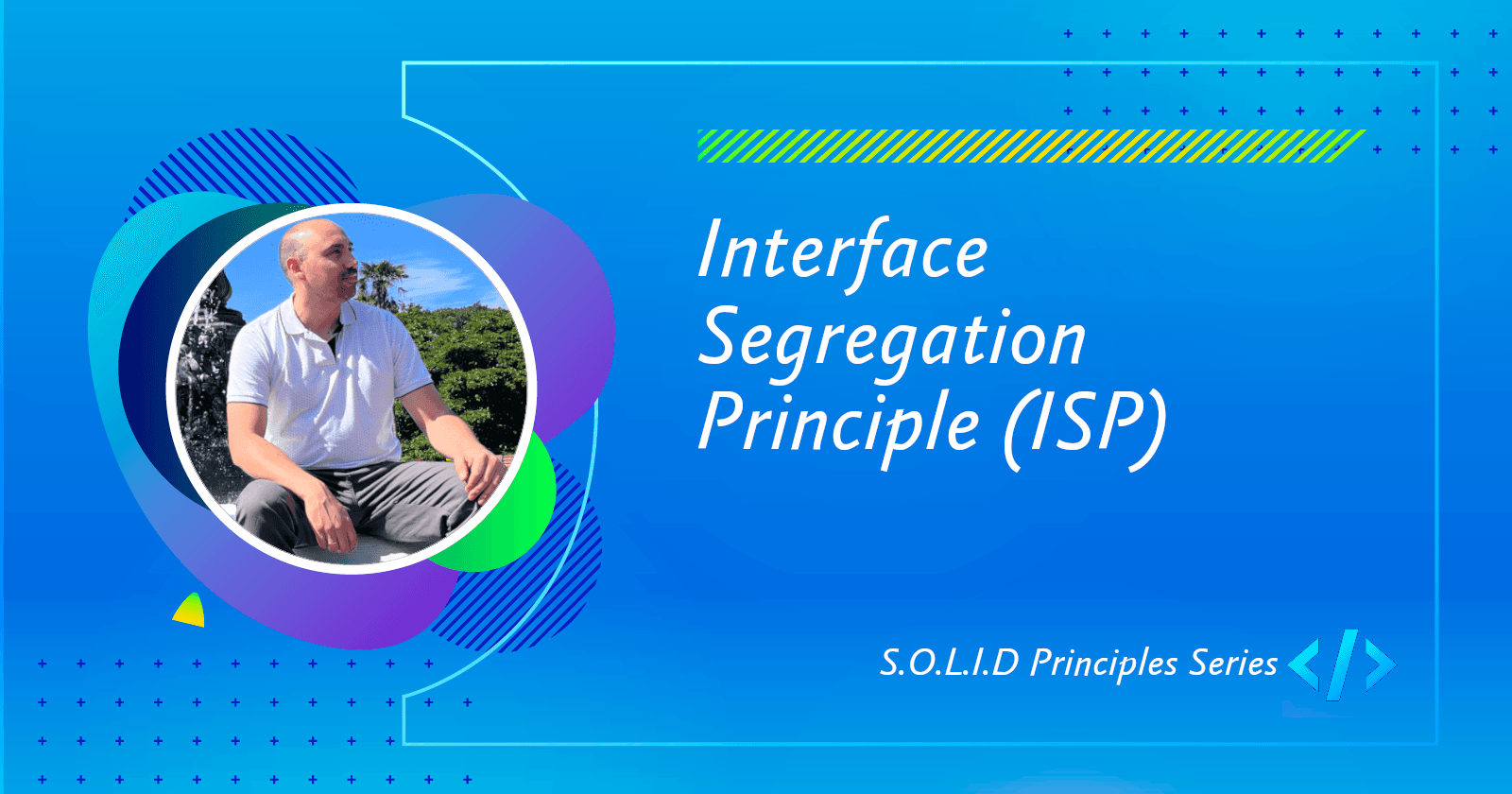 Interface Segregation Principle (ISP)

S.O.L.I.D Principles Series